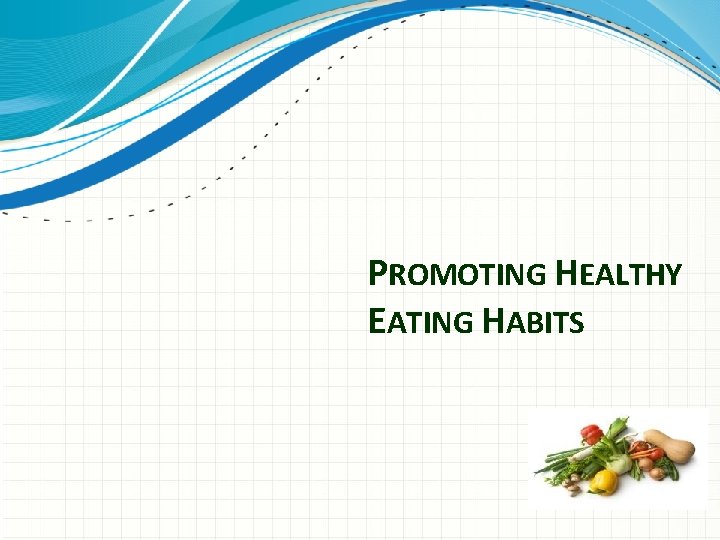 PROMOTING HEALTHY EATING HABITS